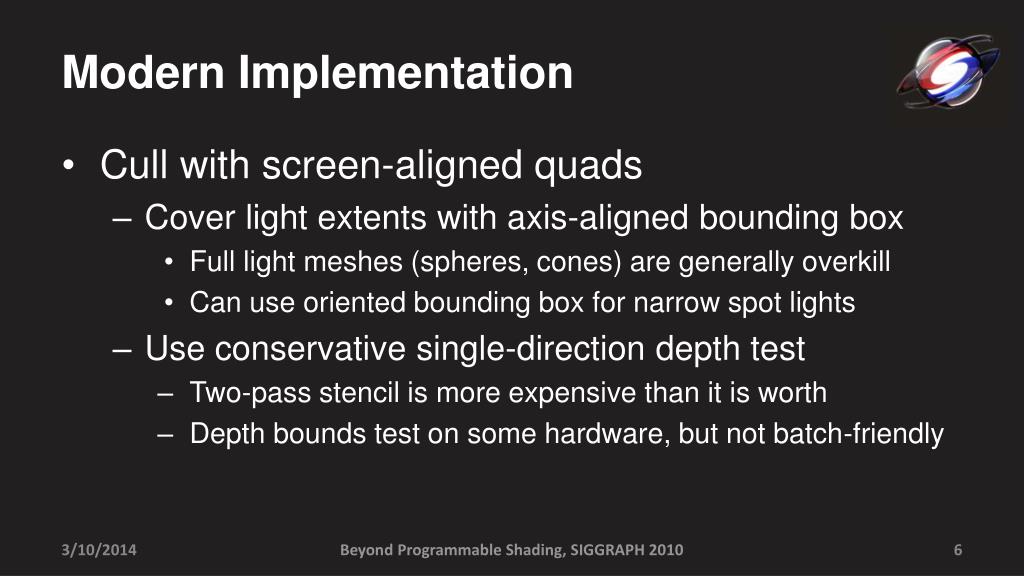 Modern Implementation

• Cull with screen-aligned quads
– Cover light extents with axis-aligned bounding box
• Full light meshes (spheres, cones) are generally overkill
• Can use oriented bounding box for narrow spot lights
– Use conservative single-direction depth test
– Two-pass stencil is more expensive than it is worth
– Depth bounds test on some hardware, but not batch-friendly

3/10/2014 Beyond Programmable Shading, SIGGRAPH 2010 6